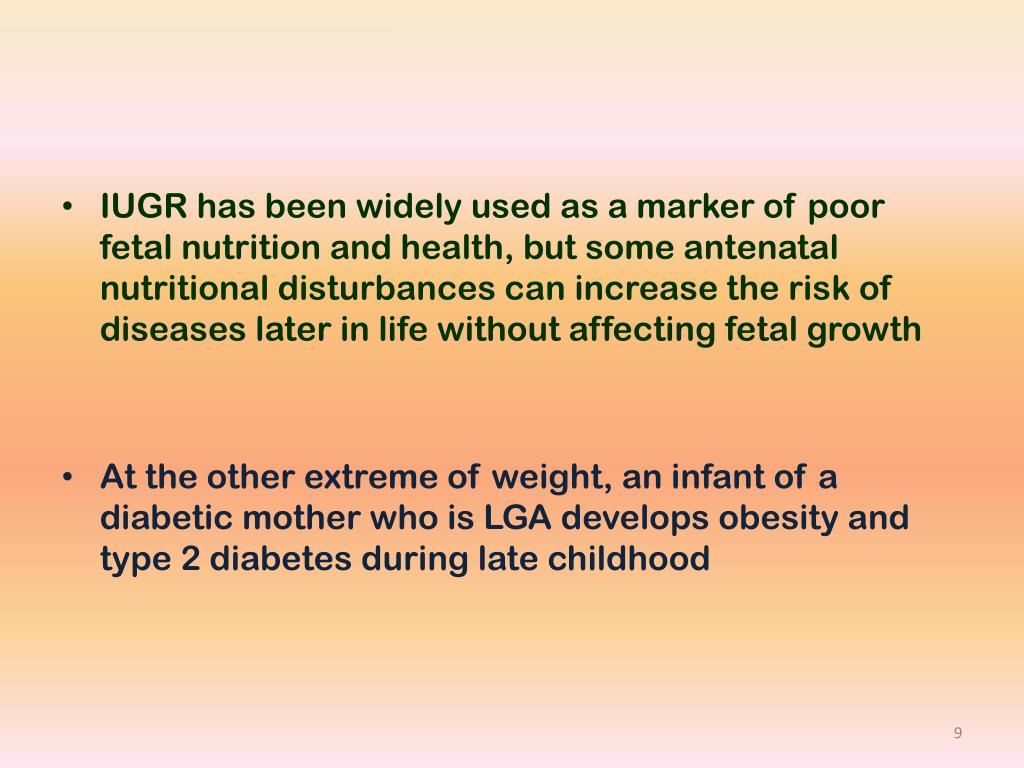 • IUGR has been widely used as a marker of poor fetal nutrition and health, but some antenatal nutritional disturbances can increase the risk of diseases later in life without affecting fetal growth

• At the other extreme of weight, an infant of a diabetic mother who is LGA develops obesity and type 2 diabetes during late childhood

9